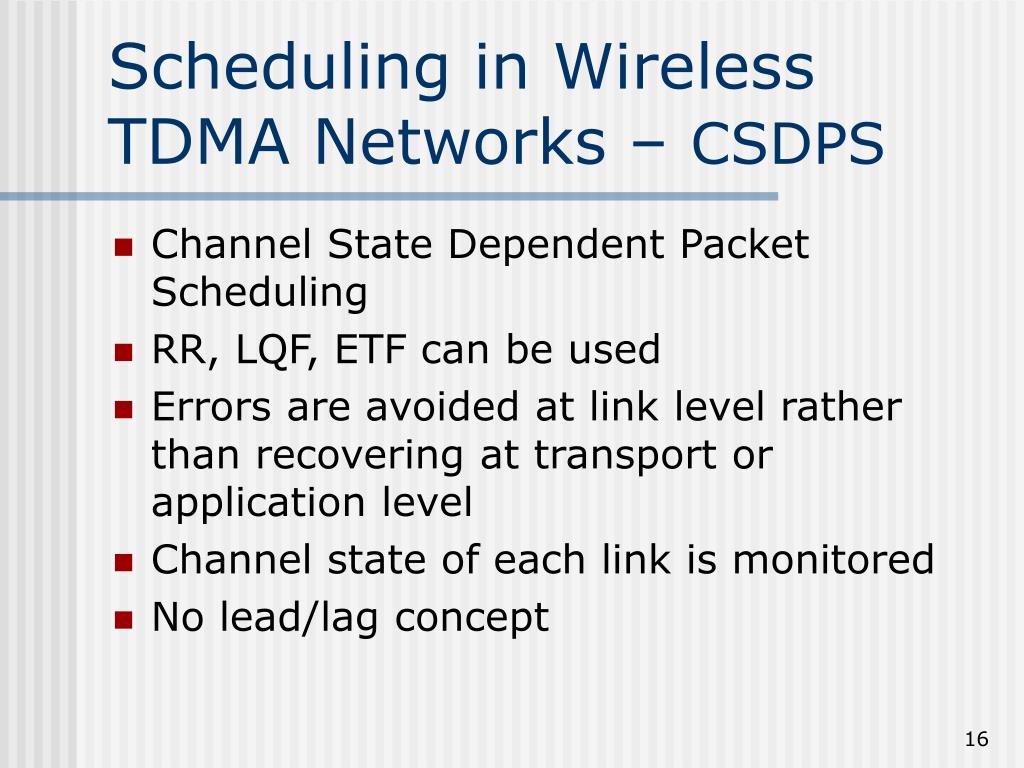 Scheduling in Wireless TDMA Networks – CSDPS

- Channel State Dependent Packet Scheduling
- RR, LQF, ETF can be used
- Errors are avoided at link level rather than recovering at transport or application level
- Channel state of each link is monitored
- No lead/lag concept

16